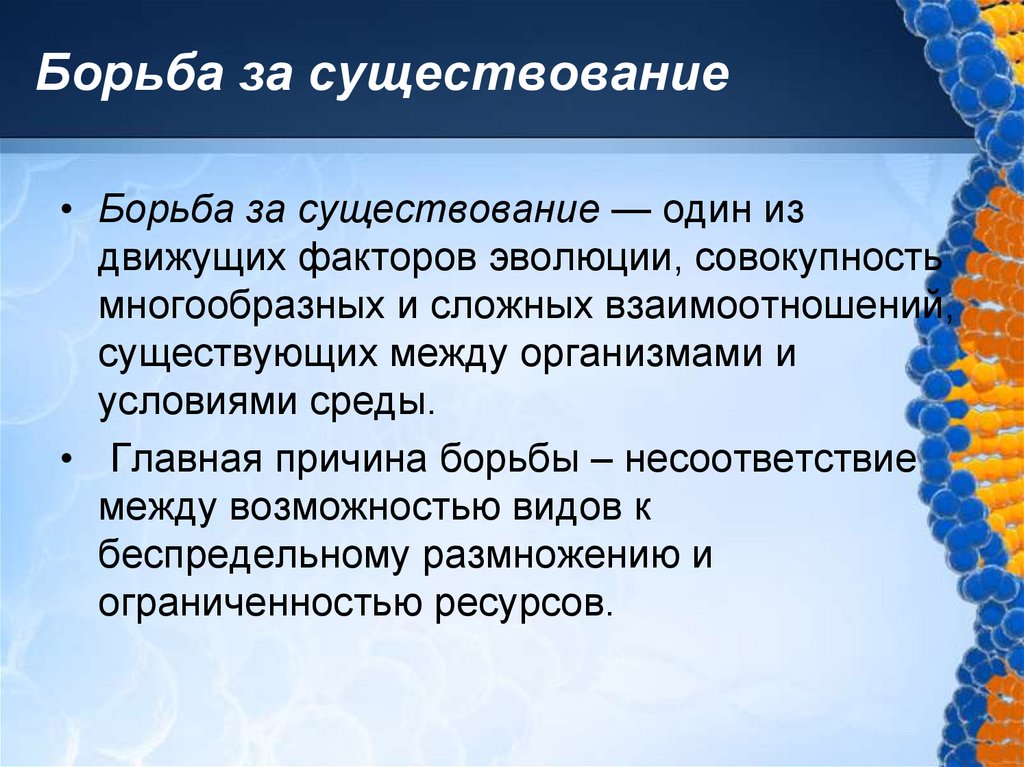 Борьба за существование

• Борьба за существование — один из движущих факторов эволюции, совокупность многообразных и сложных взаимоотношений, существующих между организмами и условиями среды.

• Главная причина борьбы – несоответствие между возможностью видов к беспредельному размножению и ограниченностью ресурсов.